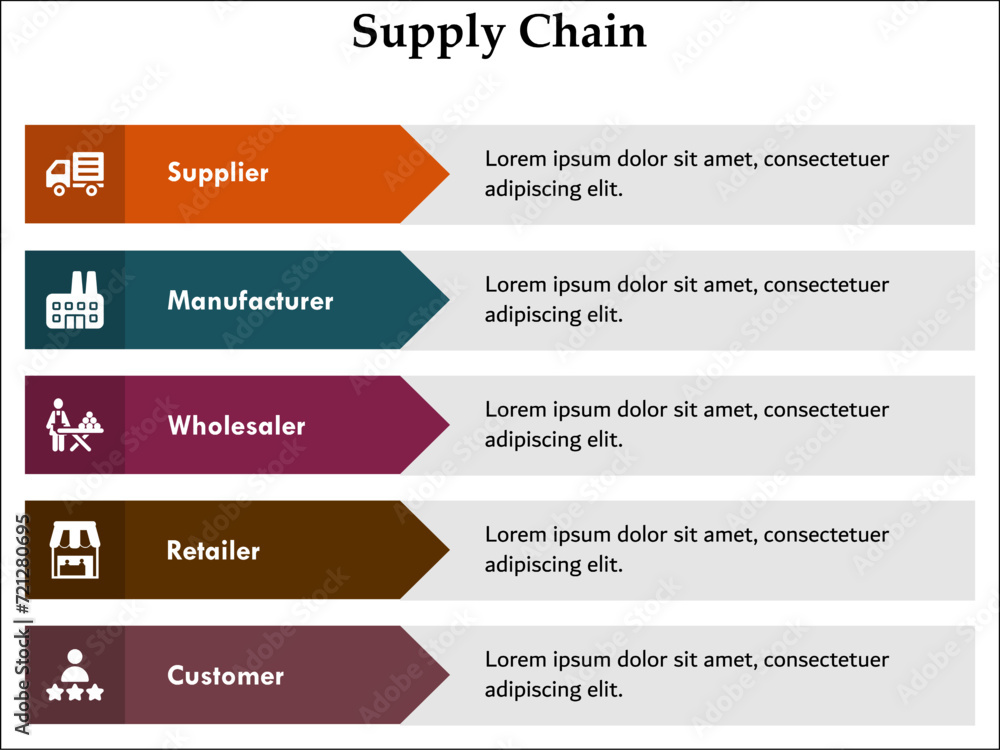 Supply Chain

Supplier

Lorem ipsum dolor sit amet, consectetuer adipiscing elit.

Manufacturer

Lorem ipsum dolor sit amet, consectetuer adipiscing elit.

Wholesaler

Lorem ipsum dolor sit amet, consectetuer adipiscing elit.

Retailer

Lorem ipsum dolor sit amet, consectetuer adipiscing elit.

Customer

Lorem ipsum dolor sit amet, consectetuer adipiscing elit.

Adobe Stock | #721280695